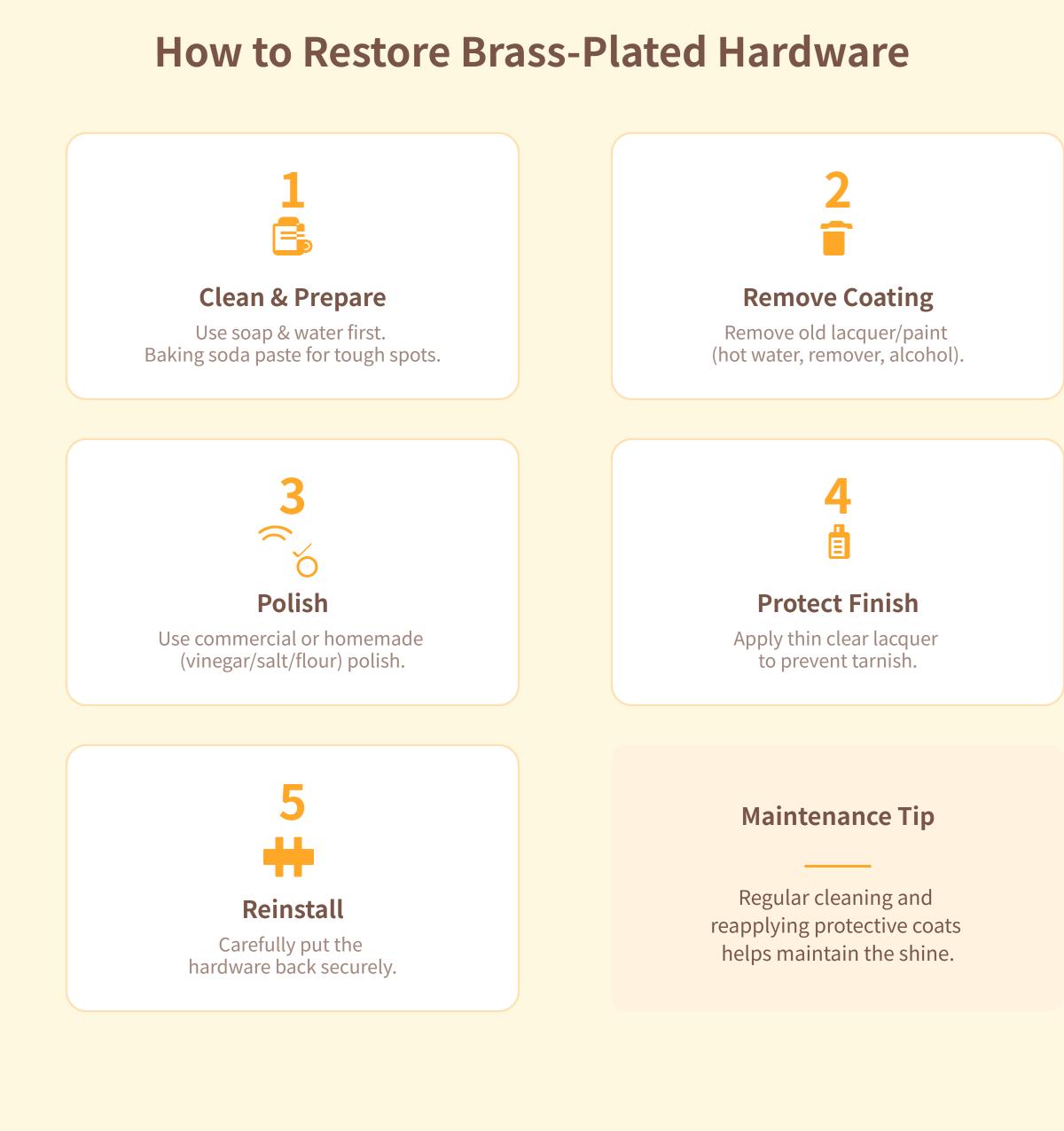 How to Restore Brass-Plated Hardware

1

Clean & Prepare

Use soap & water first.
Baking soda paste for tough spots.

2

Remove Coating

Remove old lacquer/paint
(hot water, remover, alcohol).

3

Polish

Use commercial or homemade
(vinegar/salt/flour) polish.

4

Protect Finish

Apply thin clear lacquer
to prevent tarnish.

5

Reinstall

Carefully put the
hardware back securely.

Maintenance Tip

Regular cleaning and
reapplying protective coats
helps maintain the shine.